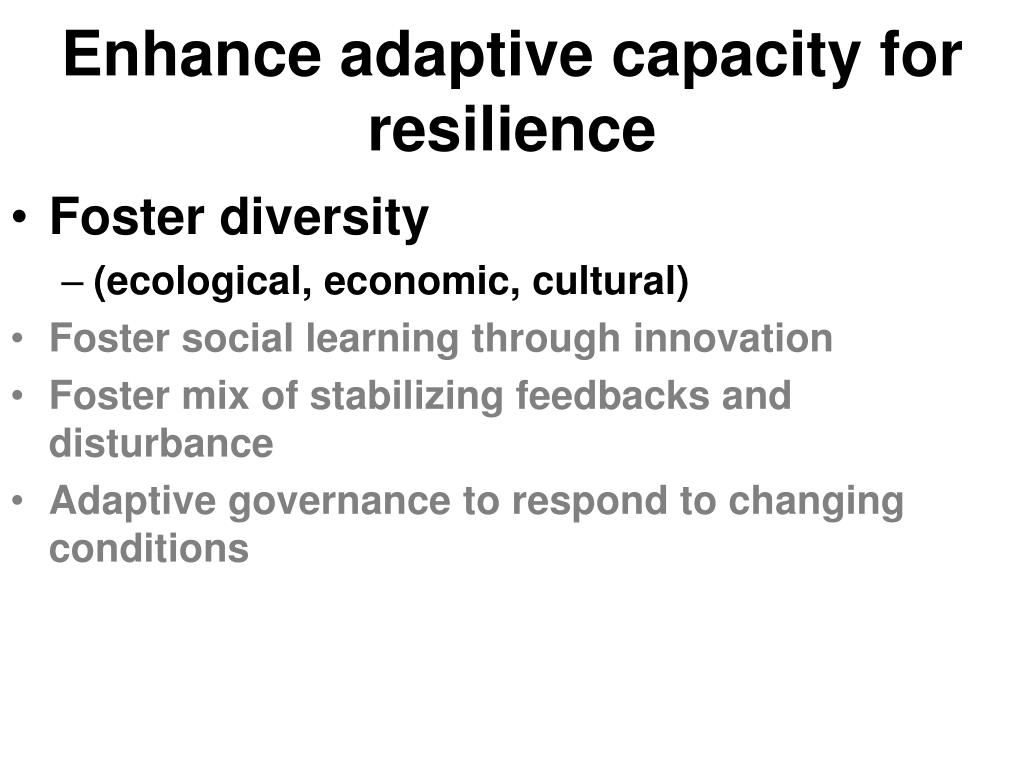 Enhance adaptive capacity for resilience

• Foster diversity
– (ecological, economic, cultural)
• Foster social learning through innovation
• Foster mix of stabilizing feedbacks and disturbance
• Adaptive governance to respond to changing conditions